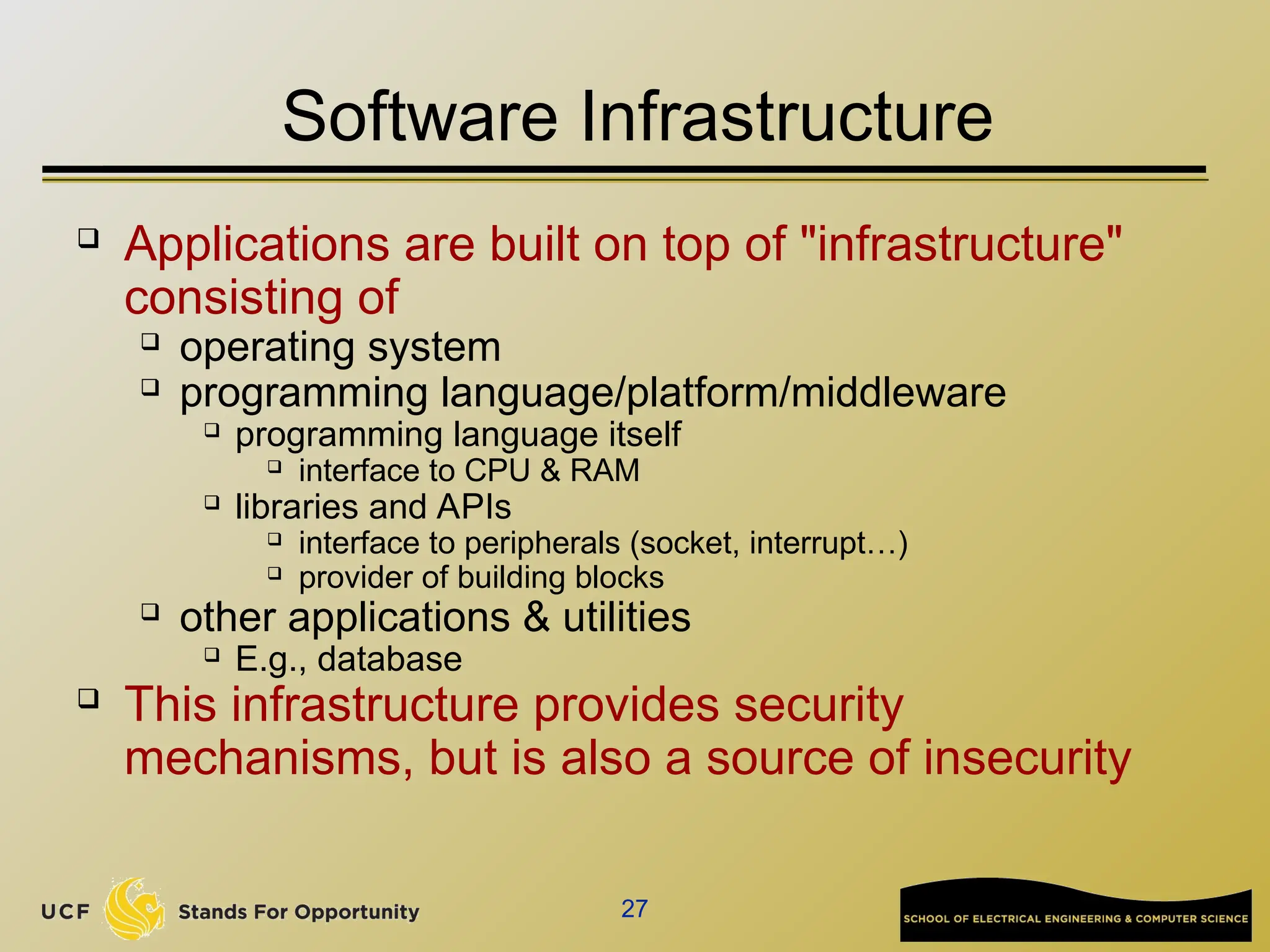 Software Infrastructure

❑ Applications are built on top of "infrastructure" consisting of
❑ operating system
❑ programming language/platform/middleware
❑ programming language itself
❑ interface to CPU & RAM
❑ libraries and APIs
❑ interface to peripherals (socket, interrupt…)
❑ provider of building blocks
❑ other applications & utilities
❑ E.g., database
❑ This infrastructure provides security mechanisms, but is also a source of insecurity

UCF Stands For Opportunity

27

SCHOOL OF ELECTRICAL ENGINEERING & COMPUTER SCIENCE